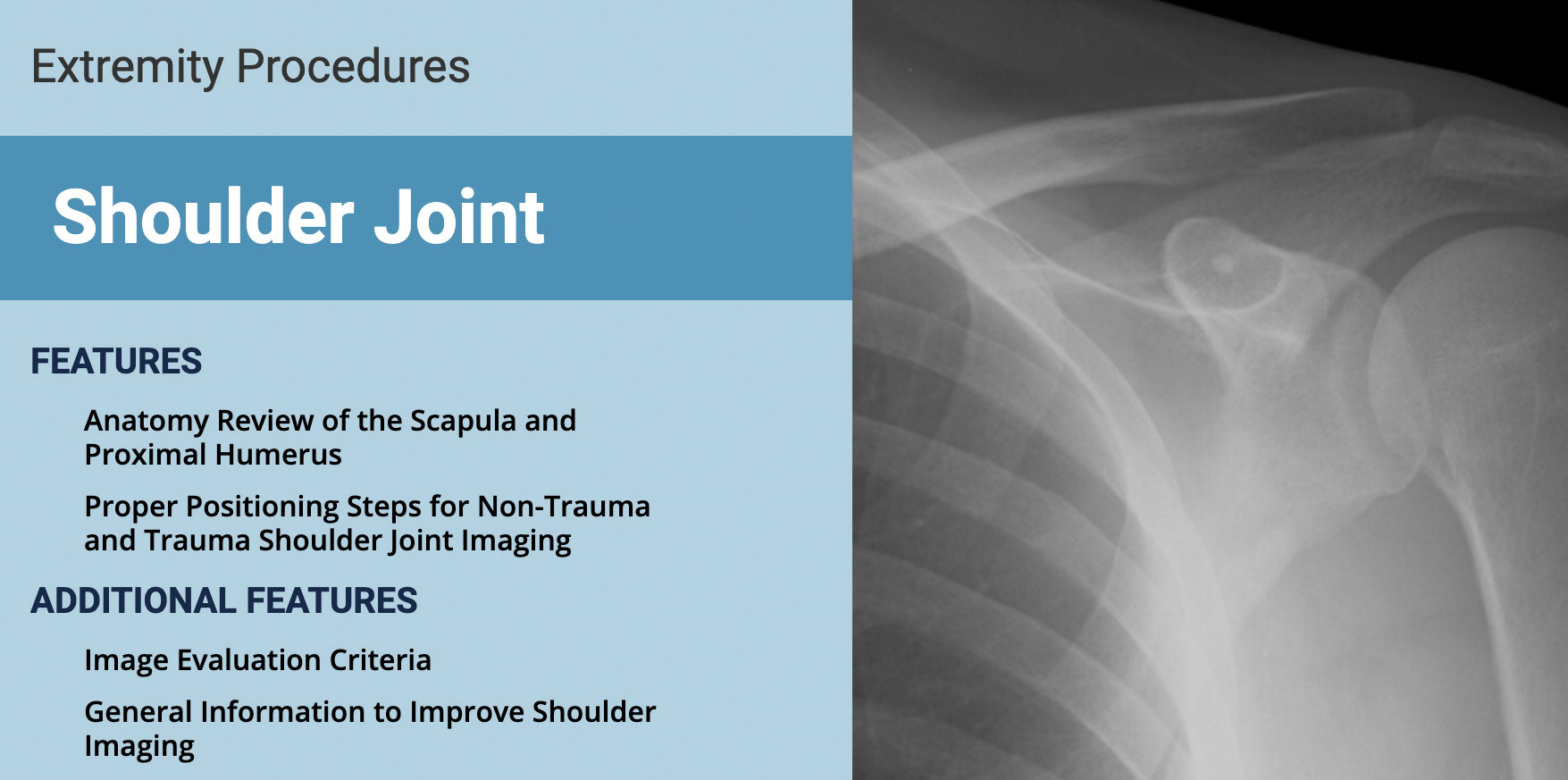 Extremity Procedures

Shoulder Joint

FEATURES

Anatomy Review of the Scapula and Proximal Humerus

Proper Positioning Steps for Non-Trauma and Trauma Shoulder Joint Imaging

ADDITIONAL FEATURES

Image Evaluation Criteria

General Information to Improve Shoulder Imaging